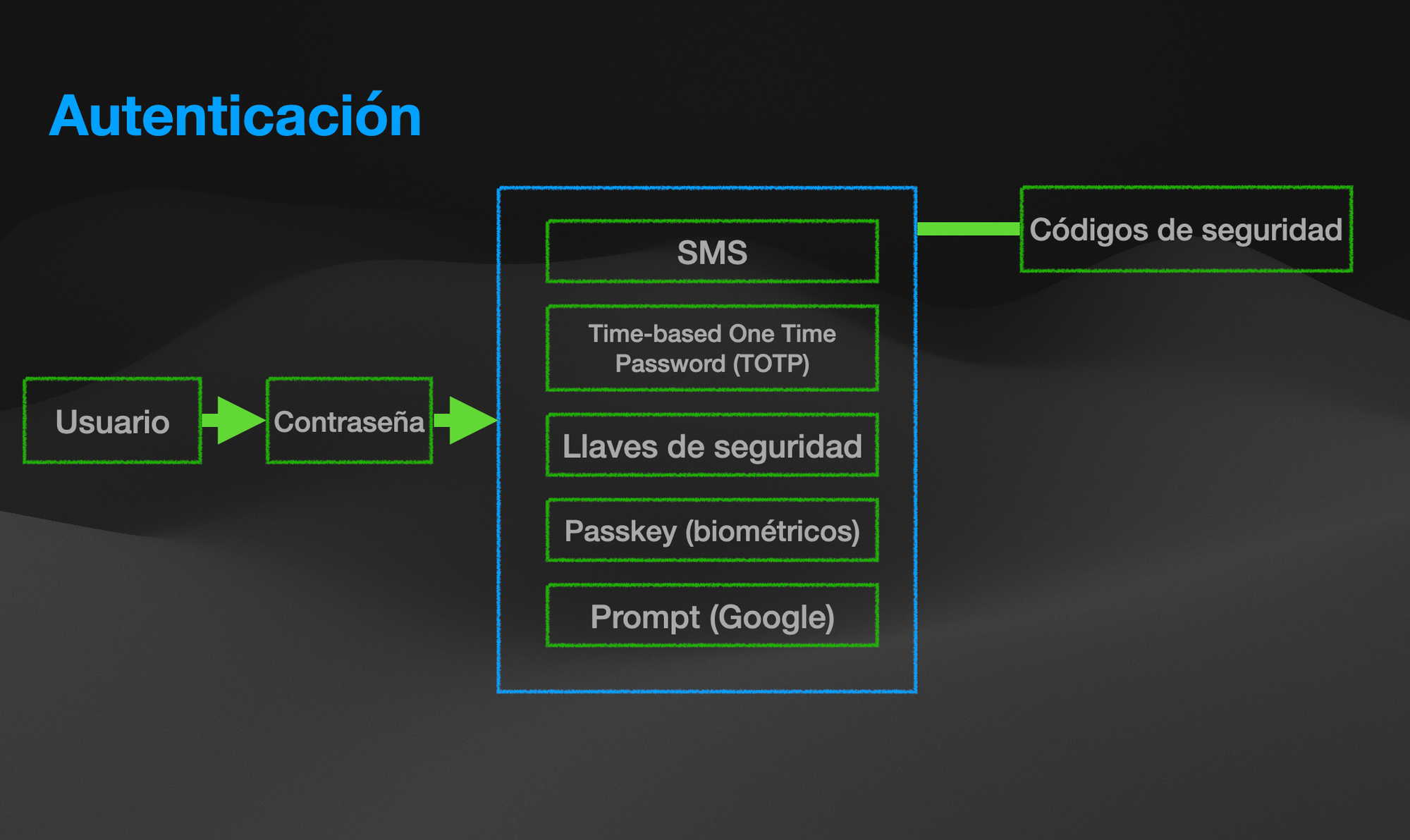 Autenticación

Usuario

Contraseña

SMS

Time-based One Time Password (TOTP)

Llaves de seguridad

Passkey (biométricos)

Prompt (Google)

Códigos de seguridad